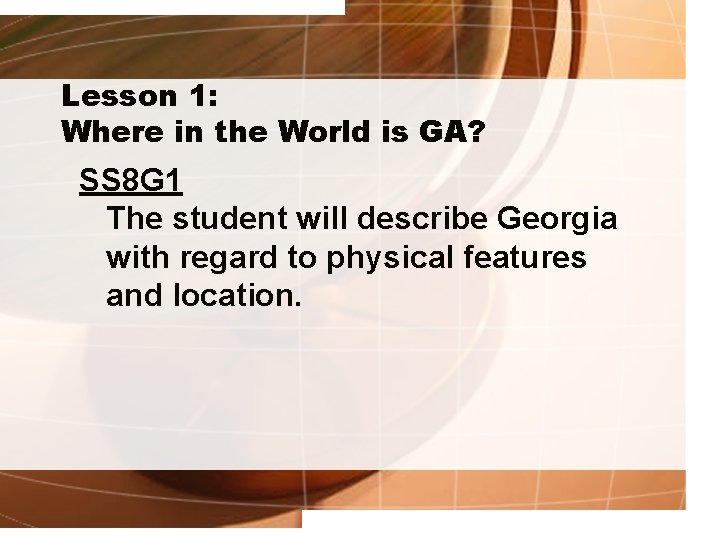 Lesson 1:
Where in the World is GA?

SS8G1

The student will describe Georgia with regard to physical features and location.